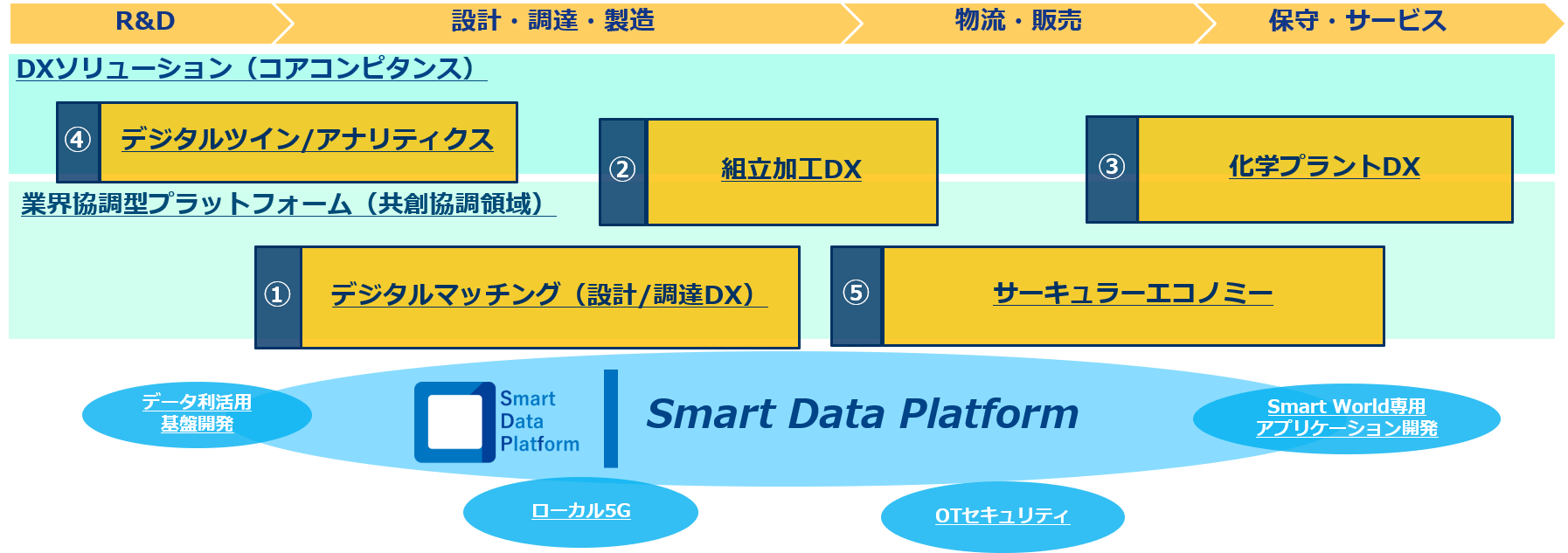 R&D

設計・調達・製造

物流・販売

保守・サービス

DXソリューション（コアコンピタンス）

④ デジタルツイン/アナリティクス

② 組立加工DX

③ 化学プラントDX

業界協調型プラットフォーム（共創協調領域）

① デジタルマッチング（設計/調達DX）

⑤ サーキュラーエコノミー

データ利活用基盤開発

Smart Data Platform

Smart Data Platform

Smart World専用アプリケーション開発

ローカル5G

OTセキュリティ